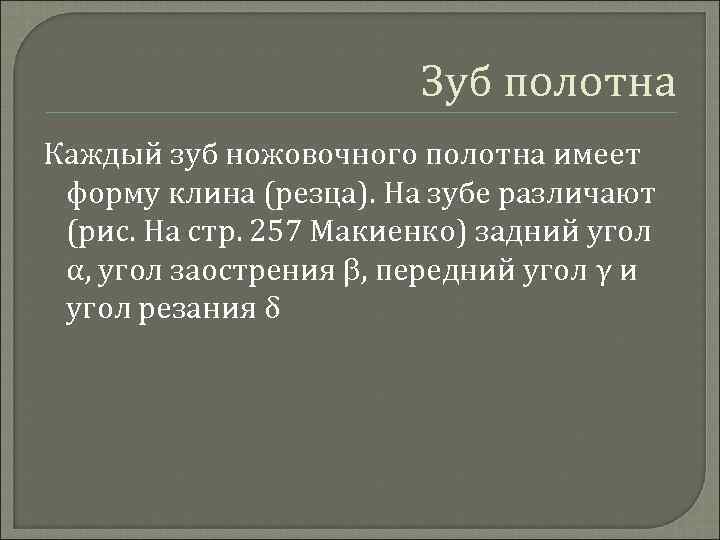 Зуб полотна

Каждый зуб ножовочного полотна имеет форму клина (резца). На зубе различают (рис. На стр. 257 Макиенко) задний угол $\alpha$, угол заострения $\beta$, передний угол $\gamma$ и угол резания $\delta$